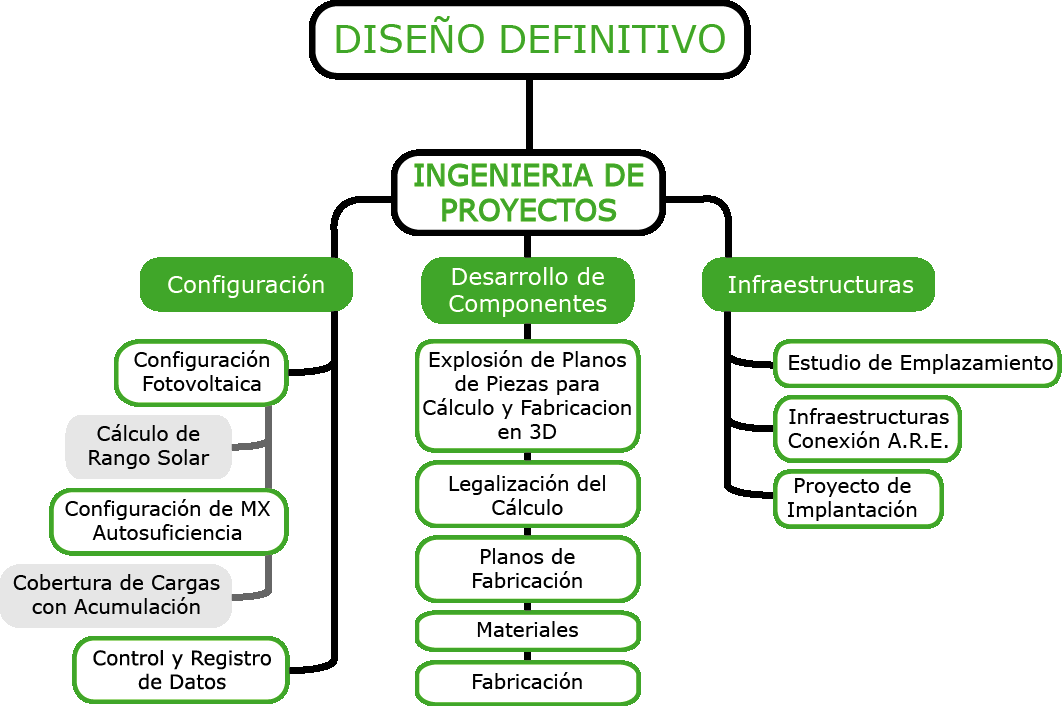 DISEÑO DEFINITIVO

INGENIERIA DE PROYECTOS

Configuración

Configuración Fotovoltaica

Cálculo de Rango Solar

Configuración de MX Autosuficiencia

Cobertura de Cargas con Acumulación

Control y Registro de Datos

Desarrollo de Componentes

Explosión de Planos de Piezas para Cálculo y Fabricacion en 3D

Legalización del Cálculo

Planos de Fabricación

Materiales

Fabricación

Infraestructuras

Estudio de Emplazamiento

Infraestructuras Conexión A.R.E.

Proyecto de Implantación